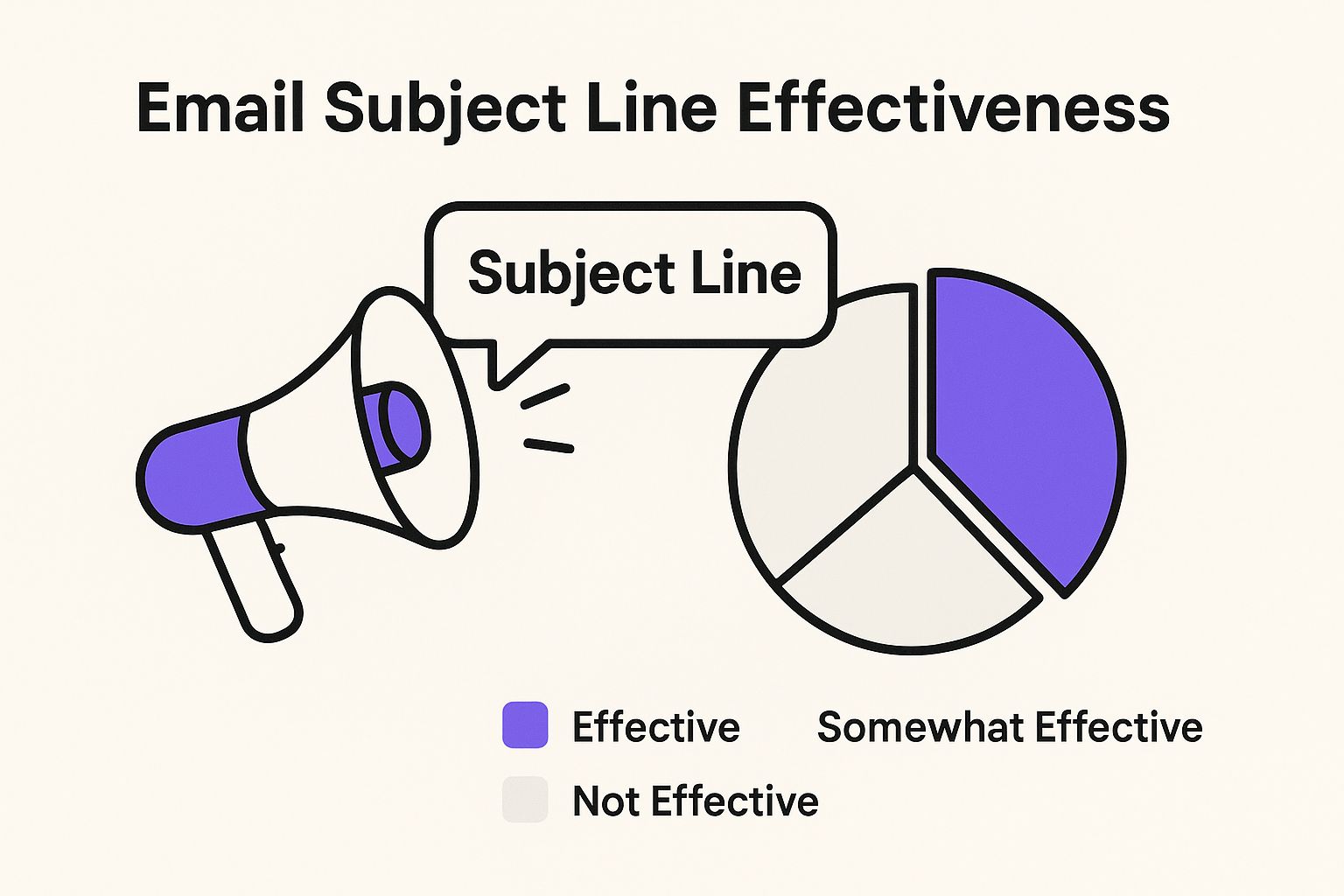 Email Subject Line Effectiveness

Subject Line

Effective

Somewhat Effective

Not Effective